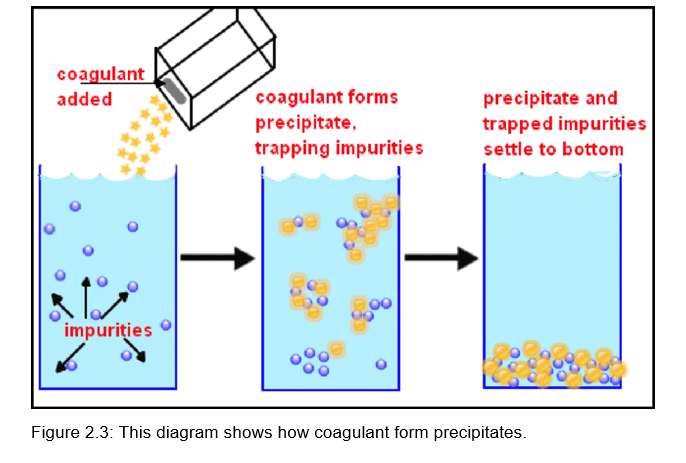 coagulant added

impurities

coagulant forms precipitate, trapping impurities

precipitate and trapped impurities settle to bottom

Figure 2.3: This diagram shows how coagulant form precipitates.